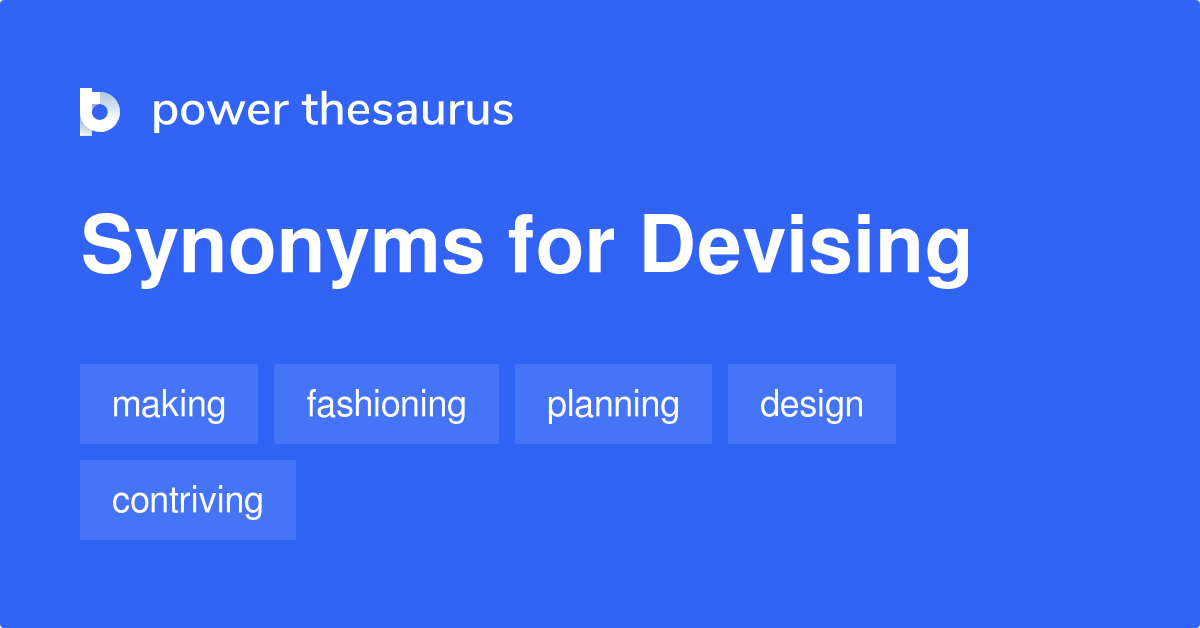 power thesaurus

Synonyms for Devising

making
fashioning
planning
design
contriving